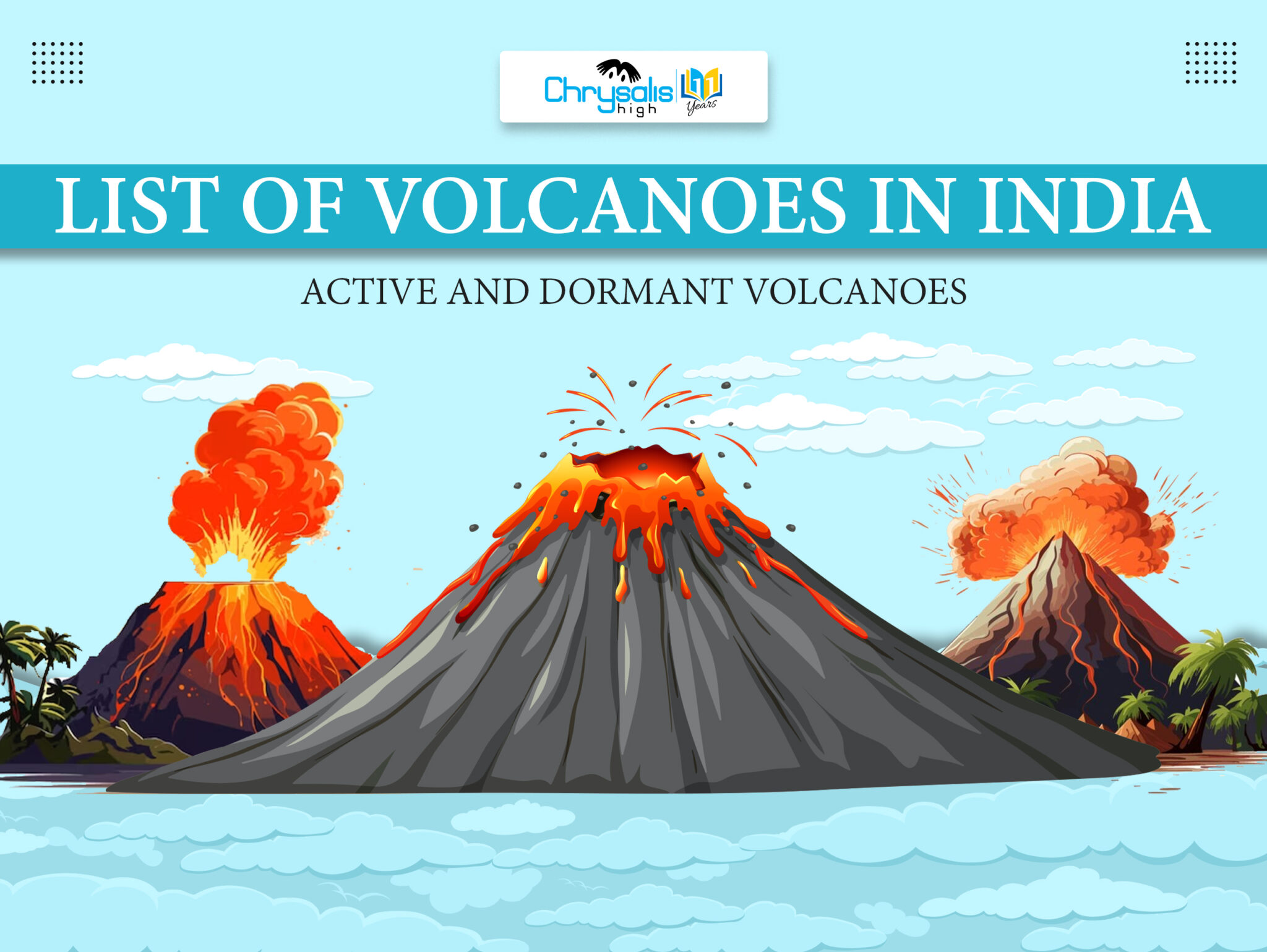 Chrysalis high 11 Years

LIST OF VOLCANOES IN INDIA

ACTIVE AND DORMANT VOLCANOES